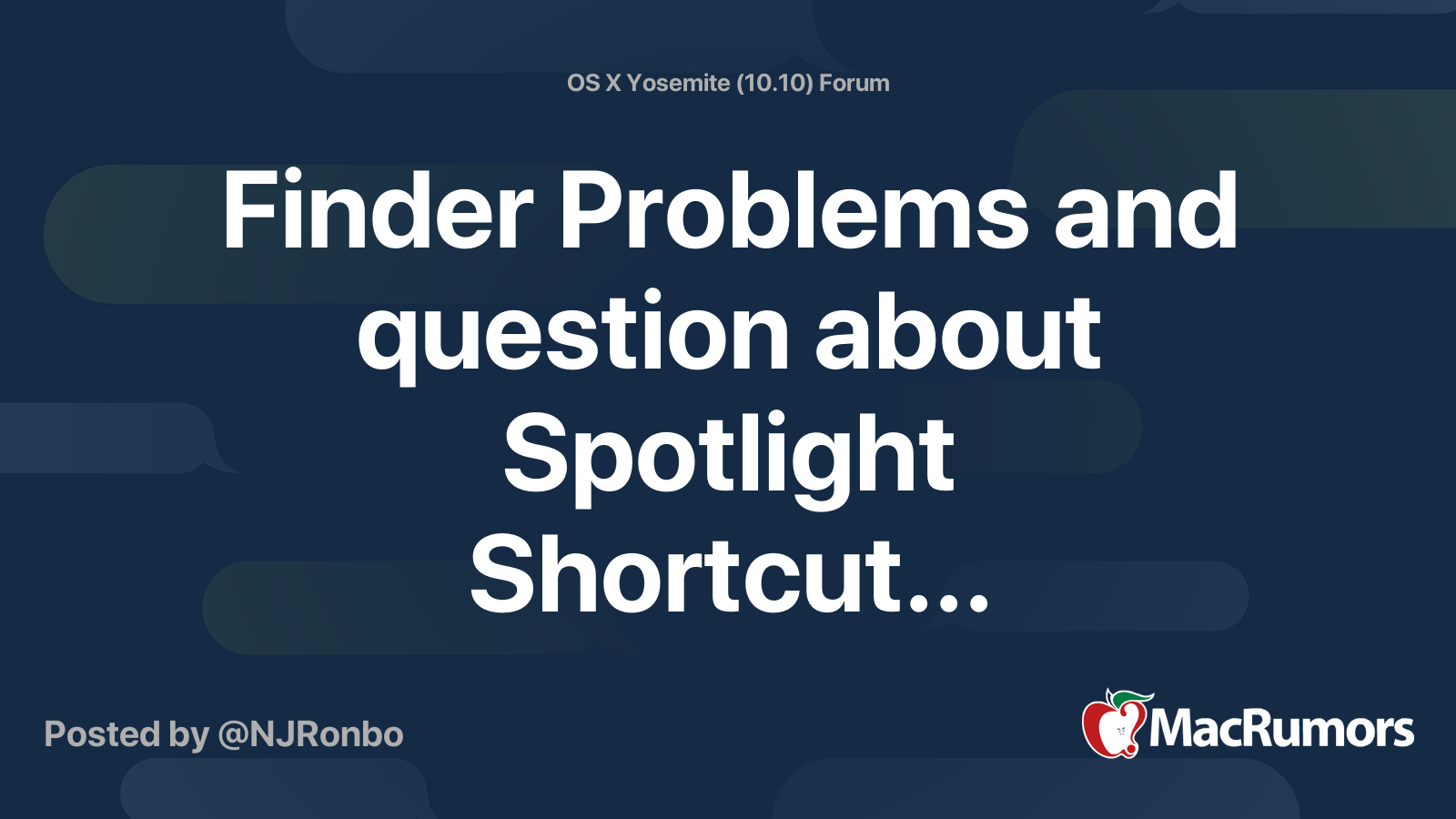 OS X Yosemite (10.10) Forum

Finder Problems and question about Spotlight Shortcut...

Posted by @NJRonbo

MacRumors